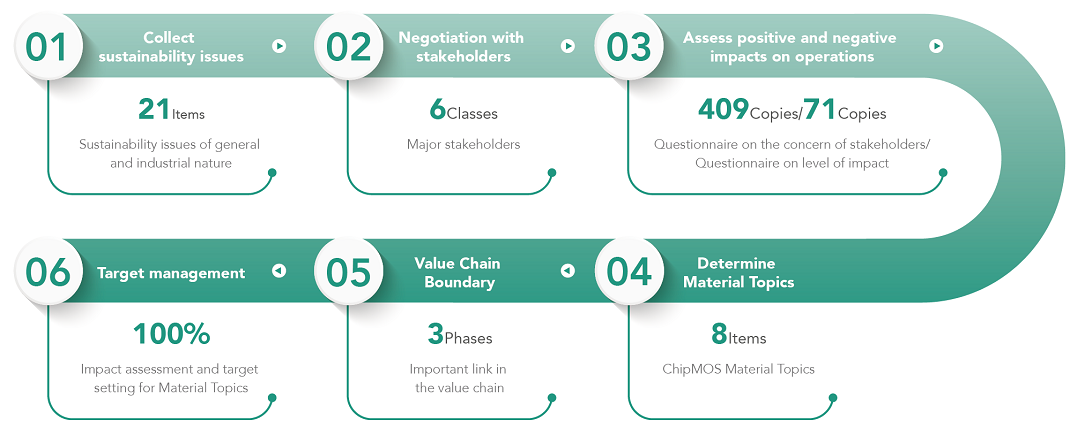 01 Collect sustainability issues

21 Items

Sustainability issues of general and industrial nature

02 Negotiation with stakeholders

6 Classes

Major stakeholders

03 Assess positive and negative impacts on operations

409 Copies/71 Copies

Questionnaire on the concern of stakeholders/ Questionnaire on level of impact

06 Target management

100%

Impact assessment and target setting for Material Topics

05 Value Chain Boundary

3 Phases

Important link in the value chain

04 Determine Material Topics

8 Items

ChipMOS Material Topics